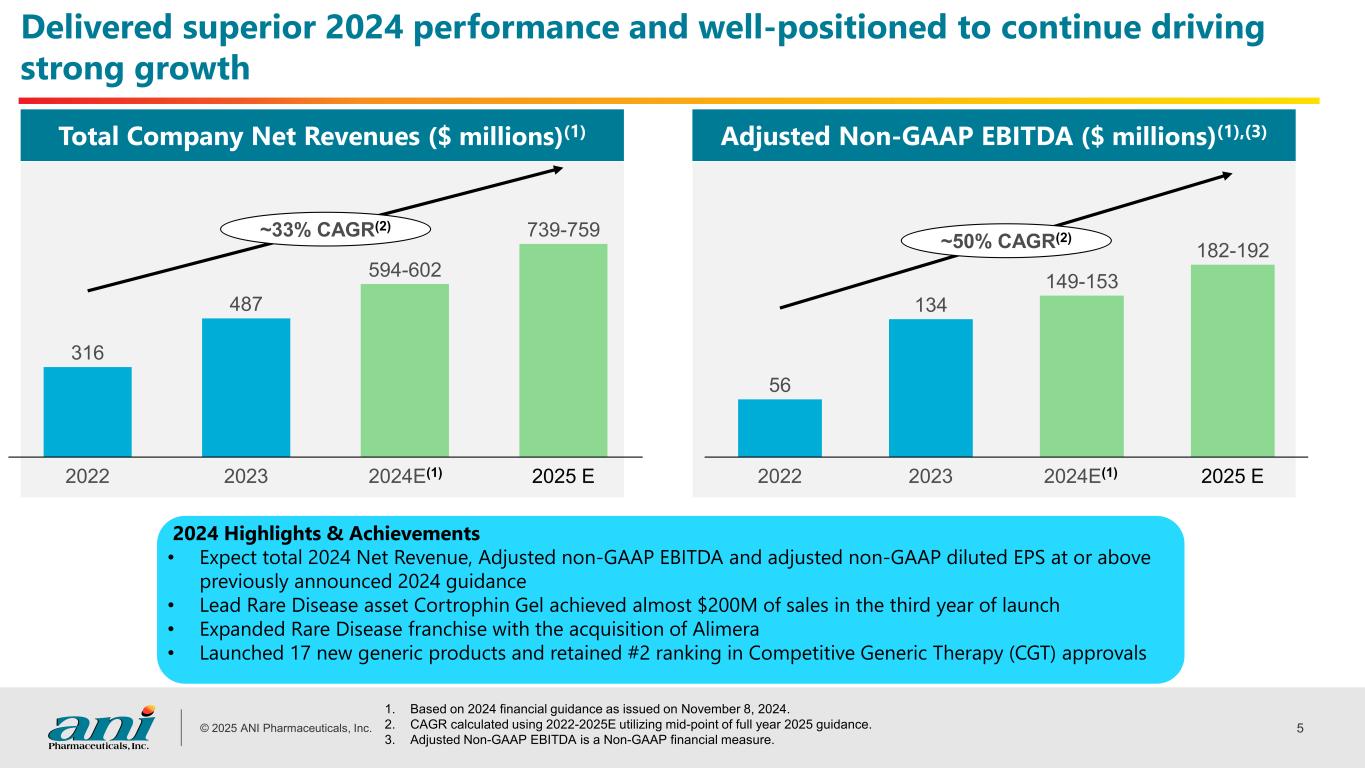 Delivered superior 2024 performance and well-positioned to continue driving strong growth

Total Company Net Revenues ($ millions)$^{(1)}$

~33% CAGR$^{(2)}$

316
487
594-602
739-759

2022
2023
2024E$^{(1)}$
2025 E

Adjusted Non-GAAP EBITDA ($ millions)$^{(1),(3)}$

~50% CAGR$^{(2)}$

56
134
149-153
182-192

2022
2023
2024E$^{(1)}$
2025 E

2024 Highlights & Achievements
• Expect total 2024 Net Revenue, Adjusted non-GAAP EBITDA and adjusted non-GAAP diluted EPS at or above previously announced 2024 guidance
• Lead Rare Disease asset Cortrophin Gel achieved almost $200M of sales in the third year of launch
• Expanded Rare Disease franchise with the acquisition of Alimera
• Launched 17 new generic products and retained #2 ranking in Competitive Generic Therapy (CGT) approvals

ani Pharmaceuticals, Inc.

© 2025 ANI Pharmaceuticals, Inc.

1. Based on 2024 financial guidance as issued on November 8, 2024.
2. CAGR calculated using 2022-2025E utilizing mid-point of full year 2025 guidance.
3. Adjusted Non-GAAP EBITDA is a Non-GAAP financial measure.

5